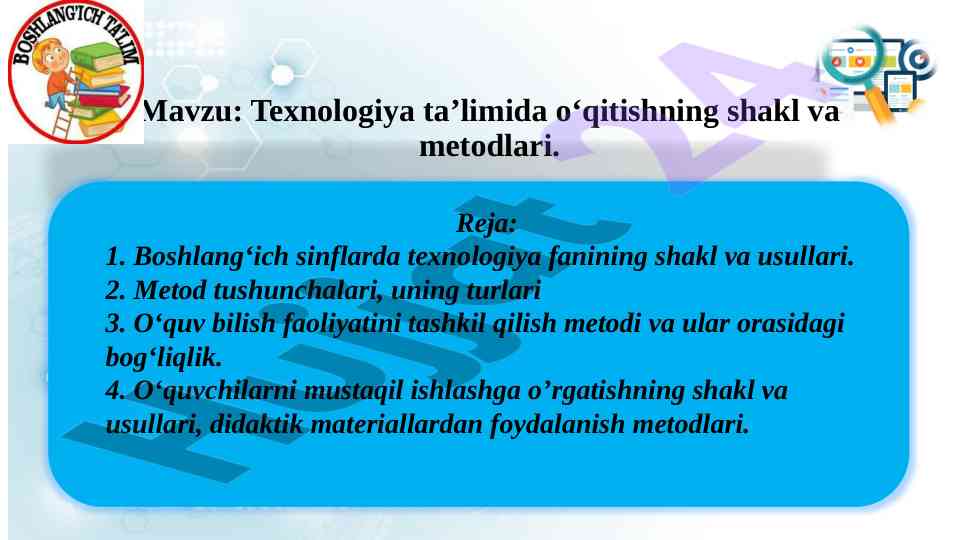 BOSHLANG'ICH TA'LIM

Mavzu: Texnologiya ta’limida o‘qitishning shakl va metodlari.

Reja:
1. Boshlang‘ich sinflarda texnologiya fanining shakl va usullari.
2. Metod tushunchalari, uning turlari
3. O‘quv bilish faoliyatini tashkil qilish metodi va ular orasidagi bog‘liqlik.
4. O‘quvchilarni mustaqil ishlashga o’rgatishning shakl va usullari, didaktik materiallardan foydalanish metodlari.

Hujjat 24